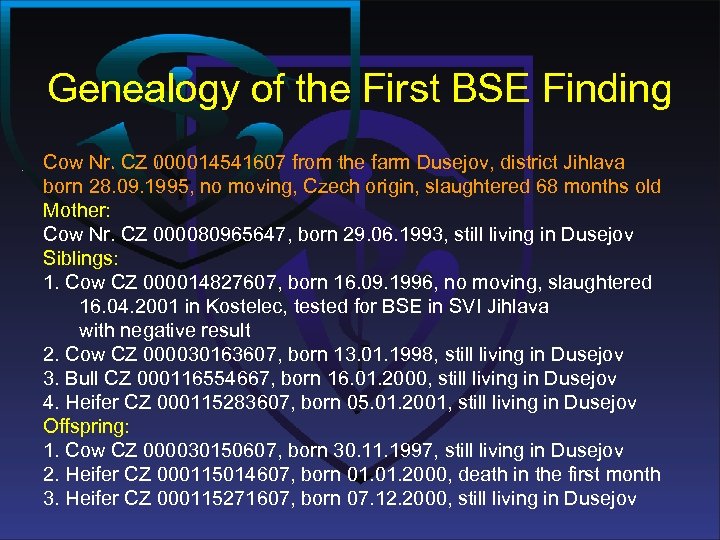 Genealogy of the First BSE Finding

Cow Nr. CZ 000014541607 from the farm Dusejov, district Jihlava born 28.09.1995, no moving, Czech origin, slaughtered 68 months old

Mother:
Cow Nr. CZ 000080965647, born 29.06.1993, still living in Dusejov

Siblings:
1. Cow CZ 000014827607, born 16.09.1996, no moving, slaughtered 16.04.2001 in Kostelec, tested for BSE in SVI Jihlava with negative result
2. Cow CZ 000030163607, born 13.01.1998, still living in Dusejov
3. Bull CZ 000116554667, born 16.01.2000, still living in Dusejov
4. Heifer CZ 000115283607, born 05.01.2001, still living in Dusejov

Offspring:
1. Cow CZ 000030150607, born 30.11.1997, still living in Dusejov
2. Heifer CZ 000115014607, born 01.01.2000, death in the first month
3. Heifer CZ 000115271607, born 07.12.2000, still living in Dusejov